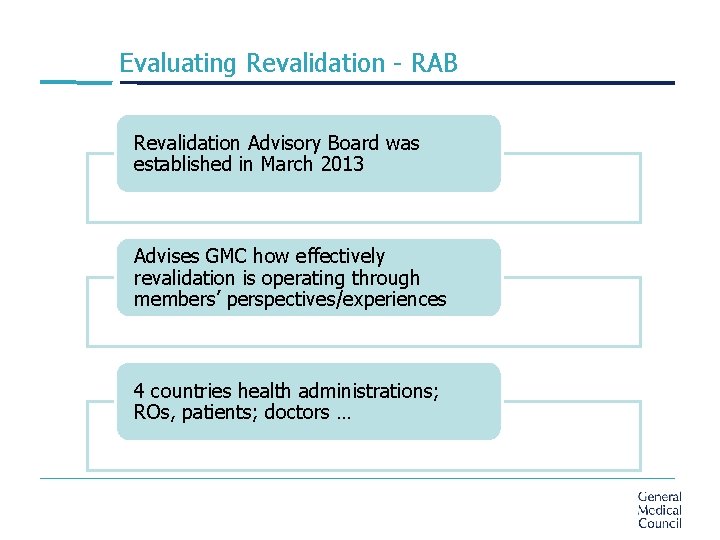 Evaluating Revalidation - RAB

Revalidation Advisory Board was established in March 2013

Advises GMC how effectively revalidation is operating through members' perspectives/experiences

4 countries health administrations; ROs, patients; doctors …

General Medical Council